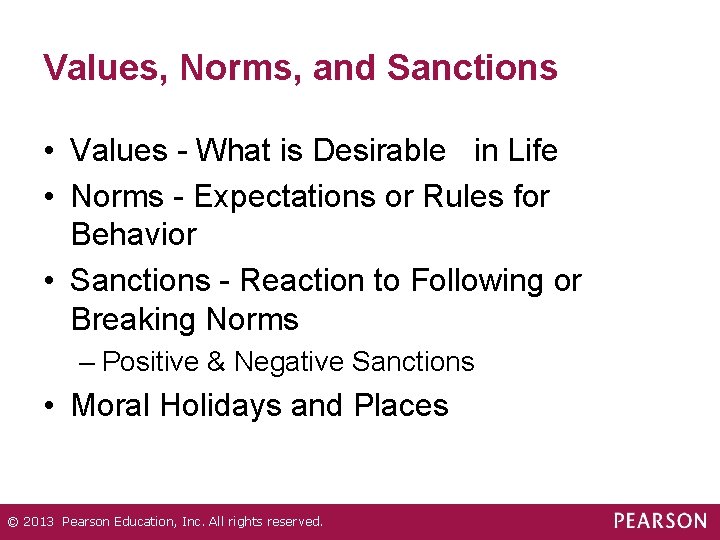 Values, Norms, and Sanctions

• Values - What is Desirable in Life
• Norms - Expectations or Rules for Behavior
• Sanctions - Reaction to Following or Breaking Norms
– Positive & Negative Sanctions
• Moral Holidays and Places

© 2013 Pearson Education, Inc. All rights reserved.
PEARSON